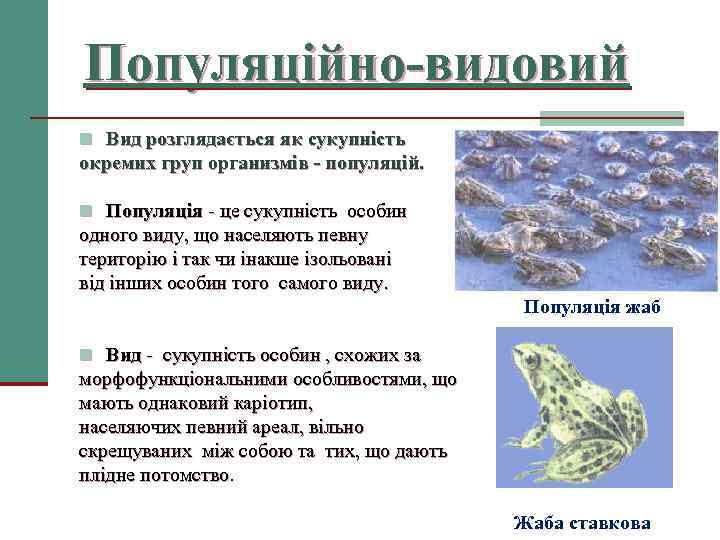 Популяційно-видовий

Вид розглядається як сукупність окремих груп организмів - популяцій.

Популяція - це сукупність особин одного виду, що населяють певну територію і так чи інакше ізольовані від інших особин того самого виду.

Вид - сукупність особин , схожих за морфофункціональними особливостями, що мають однаковий каріотип, населяючих певний ареал, вільно скрещуваних між собою та тих, що дають плідне потомство.

Популяція жаб

Жаба ставкова